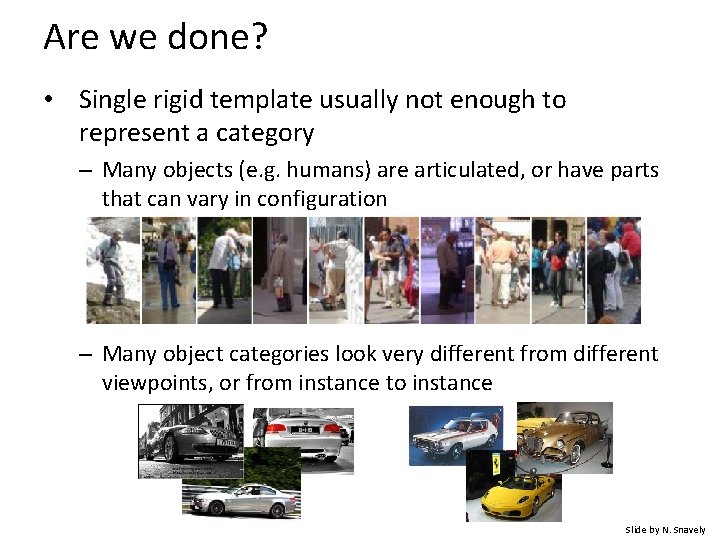 Are we done?

• Single rigid template usually not enough to represent a category

– Many objects (e.g. humans) are articulated, or have parts that can vary in configuration

– Many object categories look very different from different viewpoints, or from instance to instance

Slide by N. Snavely